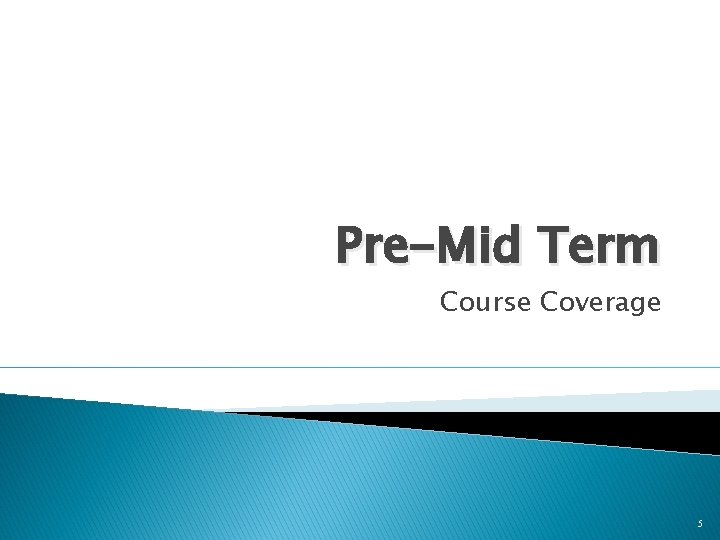 Pre-Mid Term

Course Coverage

5